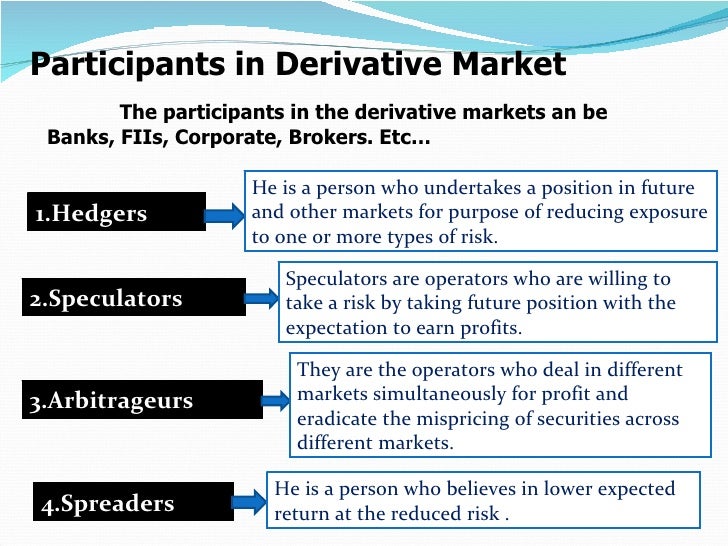 Participants in Derivative Market

The participants in the derivative markets an be Banks, FIIs, Corporate, Brokers. Etc…

1.Hedgers

He is a person who undertakes a position in future and other markets for purpose of reducing exposure to one or more types of risk.

2.Speculators

Speculators are operators who are willing to take a risk by taking future position with the expectation to earn profits.

3.Arbitrageurs

They are the operators who deal in different markets simultaneously for profit and eradicate the mispricing of securities across different markets.

4.Spreaders

He is a person who believes in lower expected return at the reduced risk .